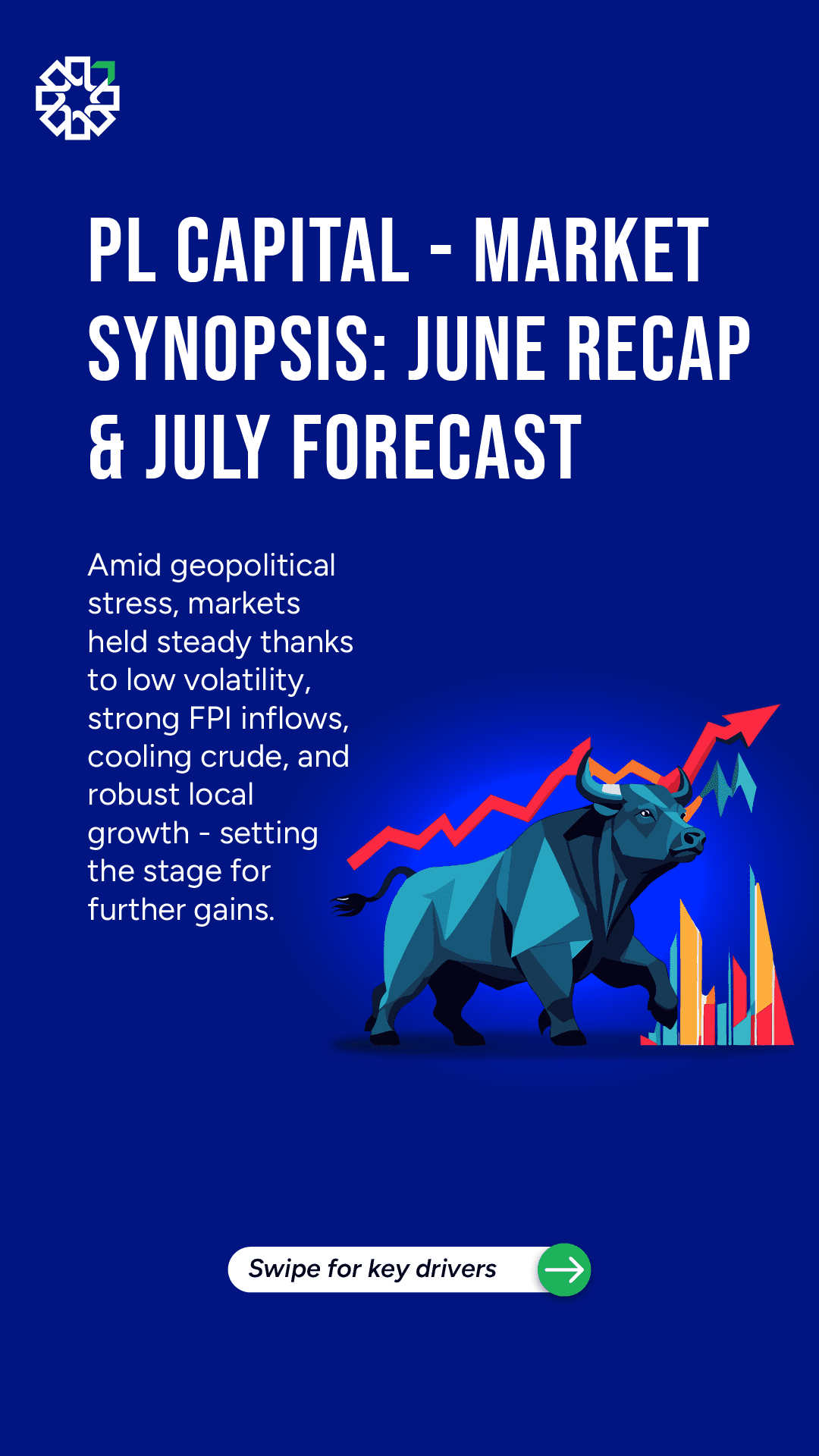 PL CAPITAL - MARKET SYNOPSIS: JUNE RECAP & JULY FORECAST

Amid geopolitical stress, markets held steady thanks to low volatility, strong FPI inflows, cooling crude, and robust local growth - setting the stage for further gains.

Swipe for key drivers